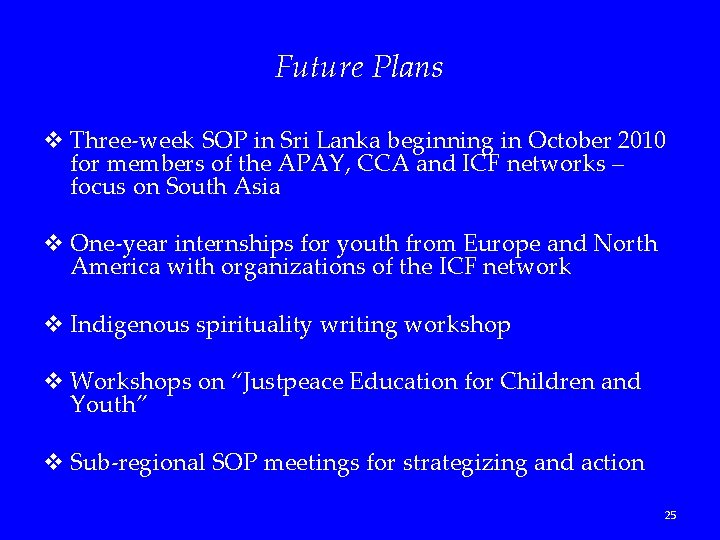 Future Plans

❖ Three-week SOP in Sri Lanka beginning in October 2010 for members of the APAY, CCA and ICF networks – focus on South Asia

❖ One-year internships for youth from Europe and North America with organizations of the ICF network

❖ Indigenous spirituality writing workshop

❖ Workshops on "Justpeace Education for Children and Youth"

❖ Sub-regional SOP meetings for strategizing and action

25